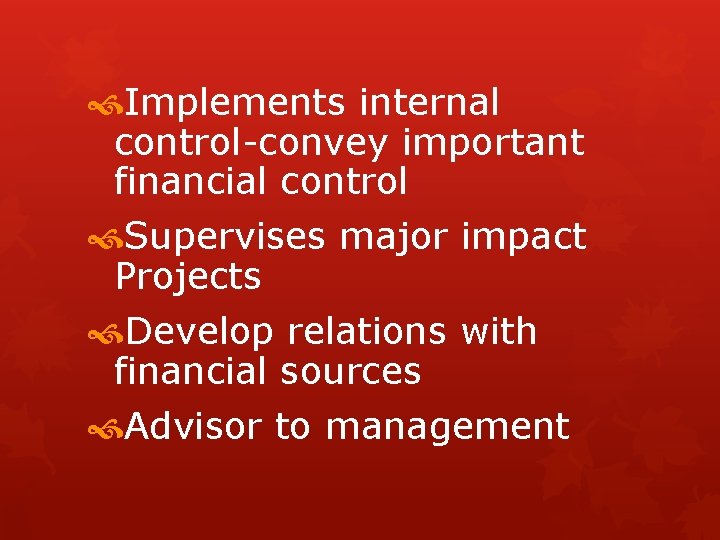 Implements internal control-convey important financial control

Supervises major impact Projects

Develop relations with financial sources

Advisor to management